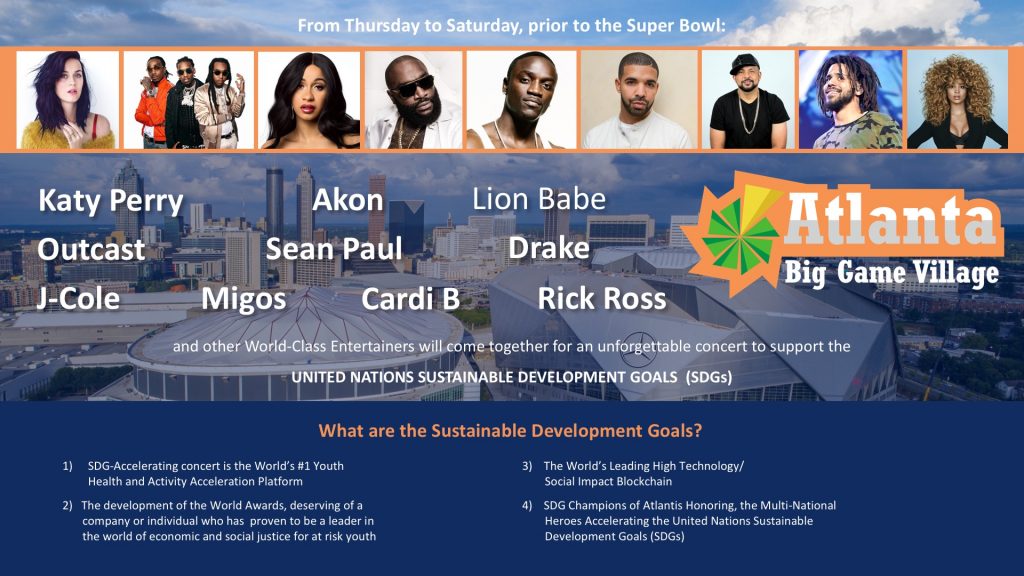 From Thursday to Saturday, prior to the Super Bowl:

Katy Perry Akon Lion Babe
Outcast Sean Paul Drake
J-Cole Migos Cardi B Rick Ross

Atlanta
Big Game Village

and other World-Class Entertainers will come together for an unforgettable concert to support the
UNITED NATIONS SUSTAINABLE DEVELOPMENT GOALS (SDGs)

What are the Sustainable Development Goals?

1) SDG-Accelerating concert is the World's #1 Youth Health and Activity Acceleration Platform

2) The development of the World Awards, deserving of a company or individual who has proven to be a leader in the world of economic and social justice for at risk youth

3) The World's Leading High Technology/ Social Impact Blockchain

4) SDG Champions of Atlantis Honoring, the Multi-National Heroes Accelerating the United Nations Sustainable Development Goals (SDGs)